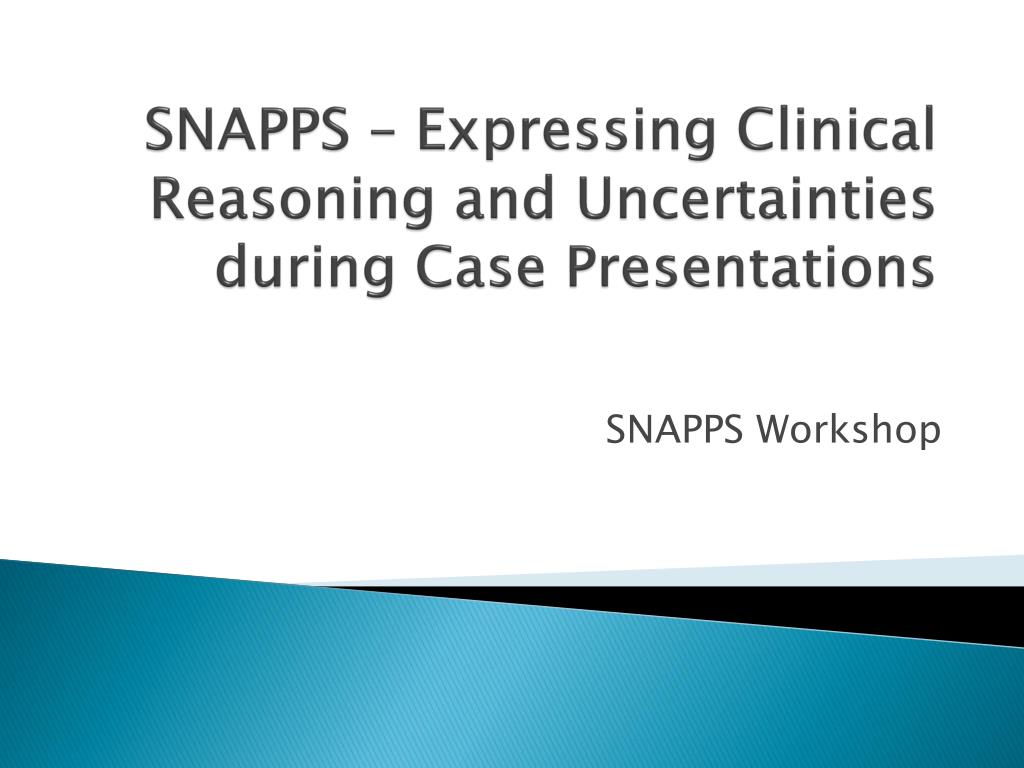 SNAPPS – Expressing Clinical Reasoning and Uncertainties during Case Presentations

SNAPPS Workshop